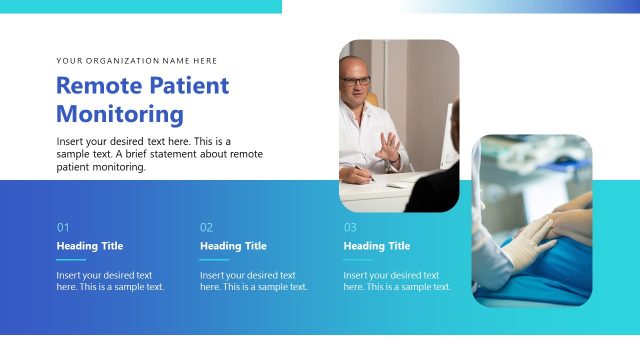 YOUR ORGANIZATION NAME HERE

Remote Patient Monitoring

Insert your desired text here. This is a sample text. A brief statement about remote patient monitoring.

01

Heading Title

Insert your desired text here. This is a sample text.

02

Heading Title

Insert your desired text here. This is a sample text.

03

Heading Title

Insert your desired text here. This is a sample text.